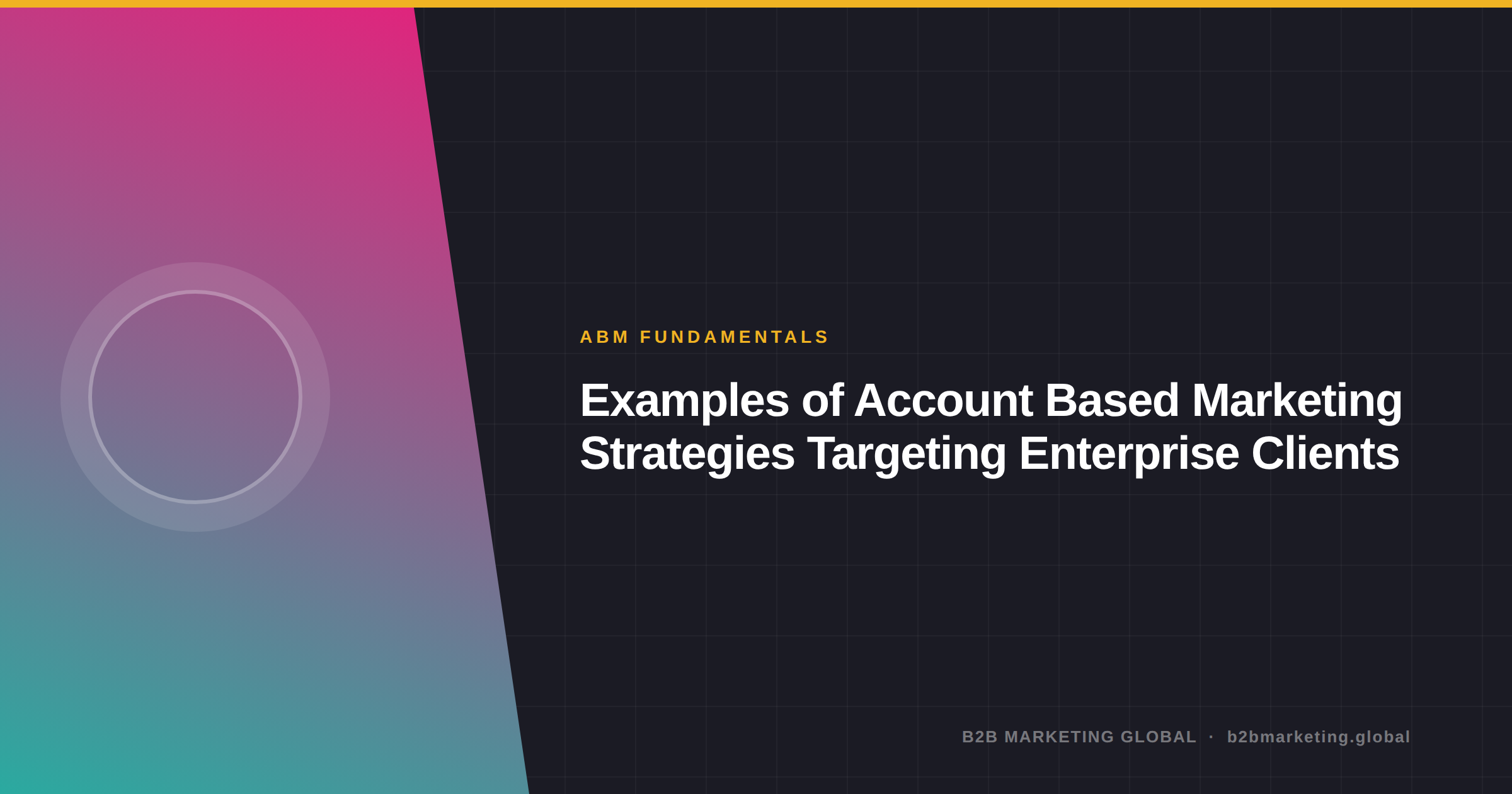 ABM FUNDAMENTALS

Examples of Account Based Marketing Strategies Targeting Enterprise Clients

B2B MARKETING GLOBAL · b2bmarketing.global